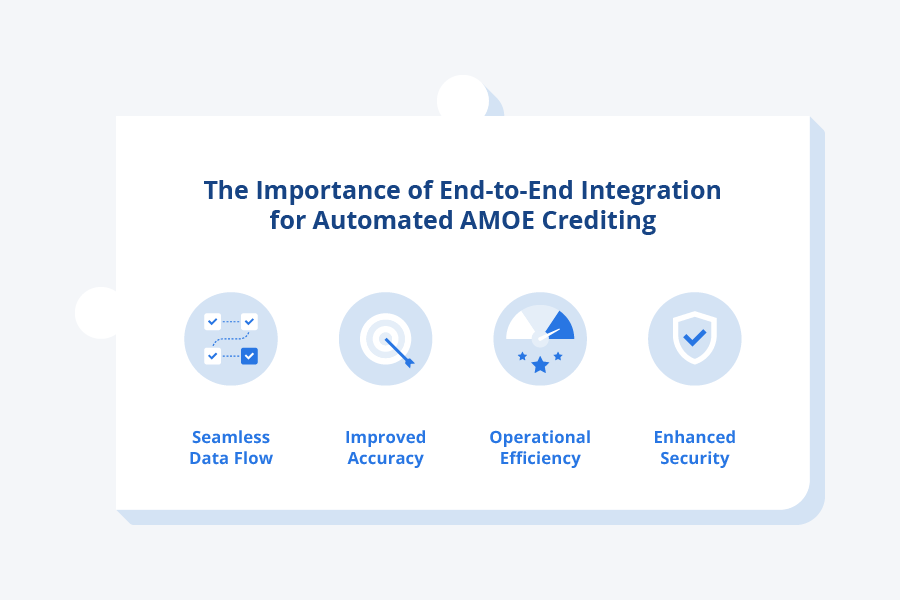 The Importance of End-to-End Integration for Automated AMOE Crediting

Seamless Data Flow

Improved Accuracy

Operational Efficiency

Enhanced Security